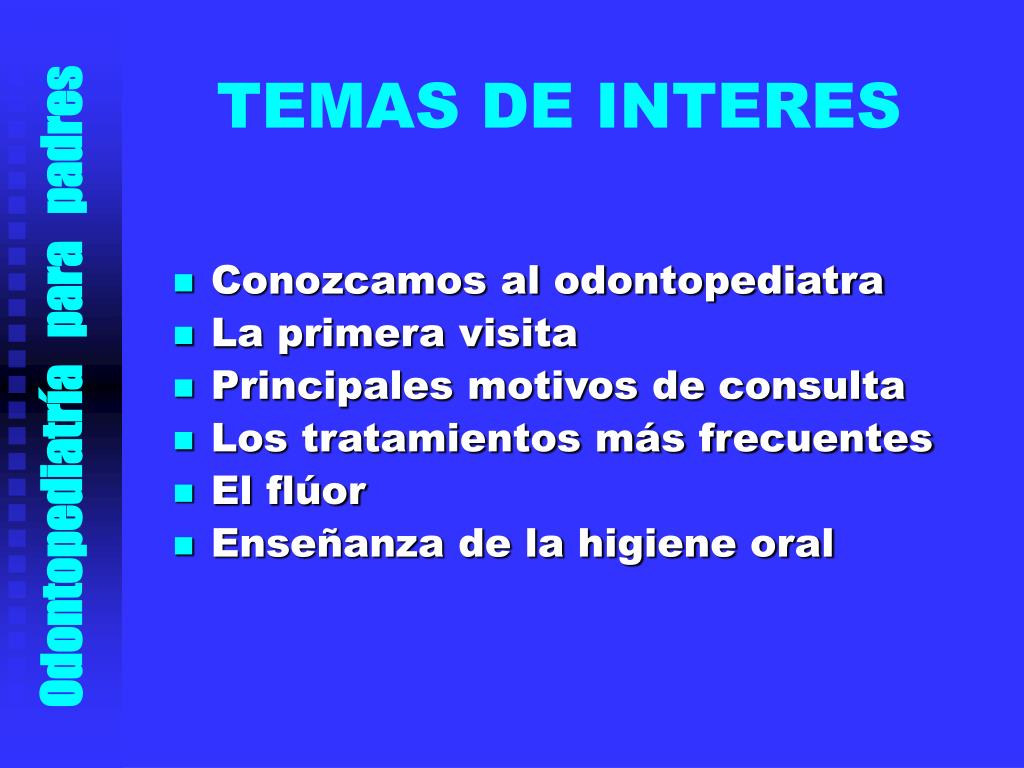 Odontopediatría para padres

TEMAS DE INTERES

- Conozcamos al odontopediatra
- La primera visita
- Principales motivos de consulta
- Los tratamientos más frecuentes
- El flúor
- Enseñanza de la higiene oral